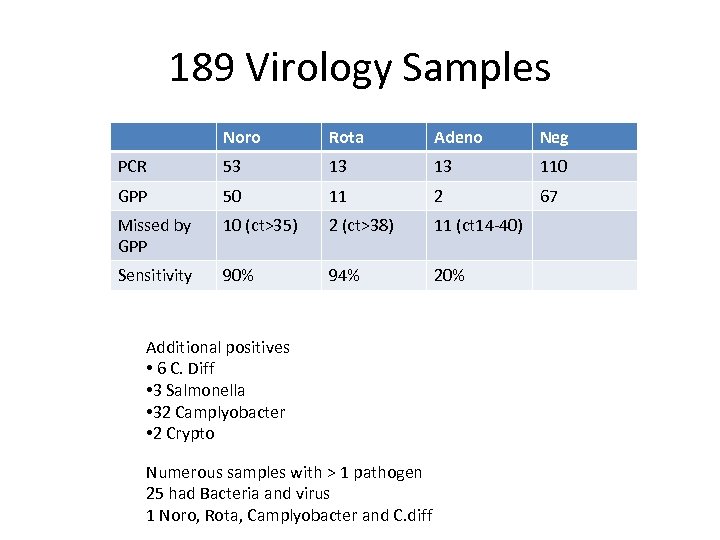 189 Virology Samples

| | Noro | Rota | Adeno | Neg |
|---|---|---|---|---|
| PCR | 53 | 13 | 13 | 110 |
| GPP | 50 | 11 | 2 | 67 |
| Missed by GPP | 10 (ct>35) | 2 (ct>38) | 11 (ct14-40) | |
| Sensitivity | 90% | 94% | 20% | |

Additional positives
• 6 C. Diff
•3 Salmonella
•32 Camplyobacter
•2 Crypto

Numerous samples with > 1 pathogen
25 had Bacteria and virus
1 Noro, Rota, Camplyobacter and C.diff